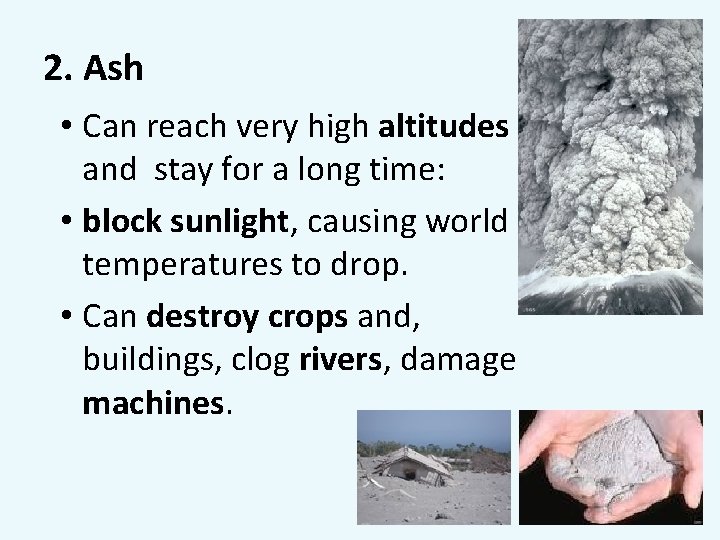 2. Ash

• Can reach very high altitudes and stay for a long time:

• block sunlight, causing world temperatures to drop.

• Can destroy crops and, buildings, clog rivers, damage machines.